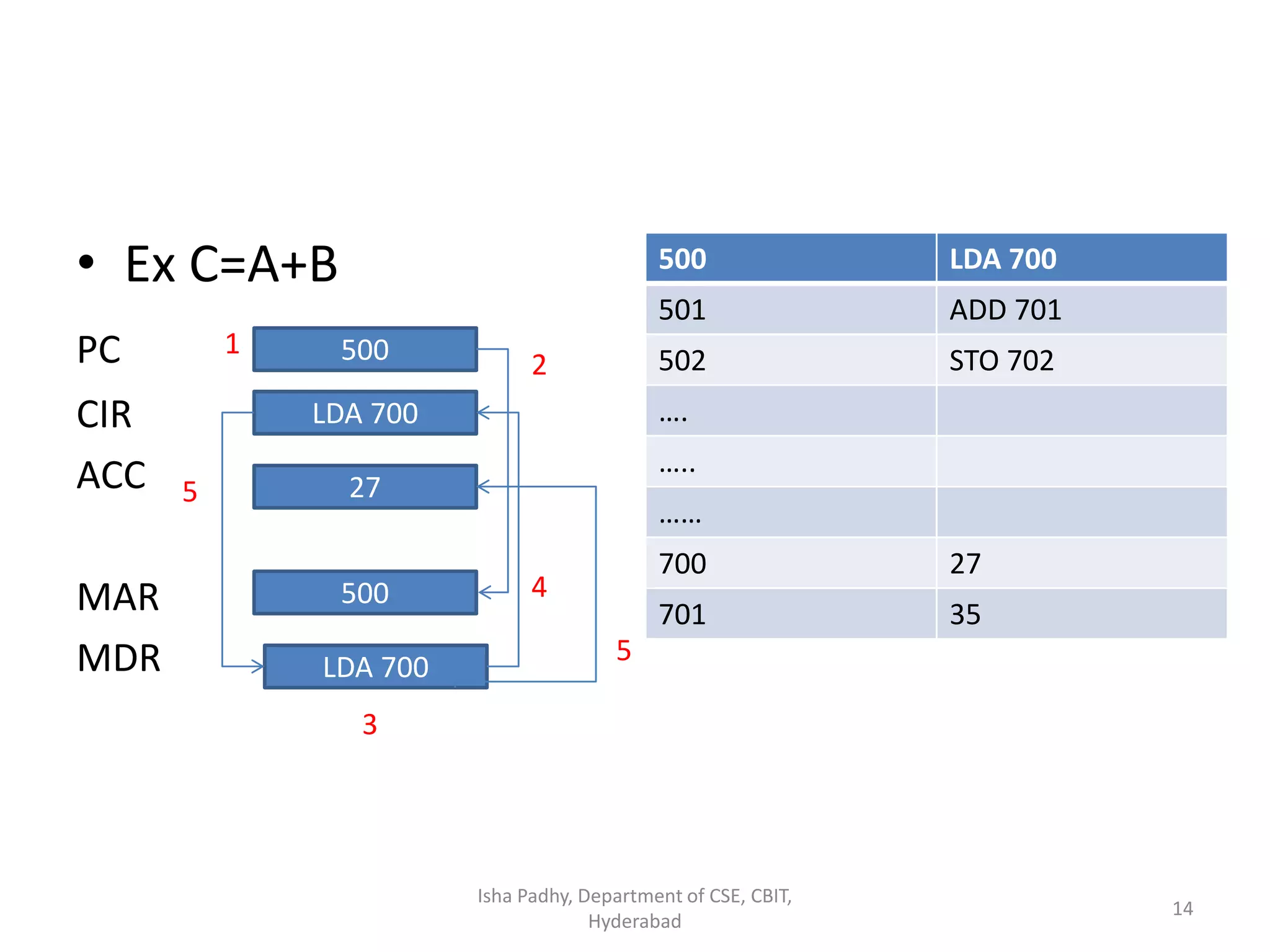 • Ex C=A+B

PC 1 500 2

CIR LDA 700

ACC 5 27

MAR 500 4

MDR LDA 700 5

3

| 500 | LDA 700 |
|---|---|
| 501 | ADD 701 |
| 502 | STO 702 |
| …. | |
| ….. | |
| …… | |
| 700 | 27 |
| 701 | 35 |

Isha Padhy, Department of CSE, CBIT, Hyderabad

14